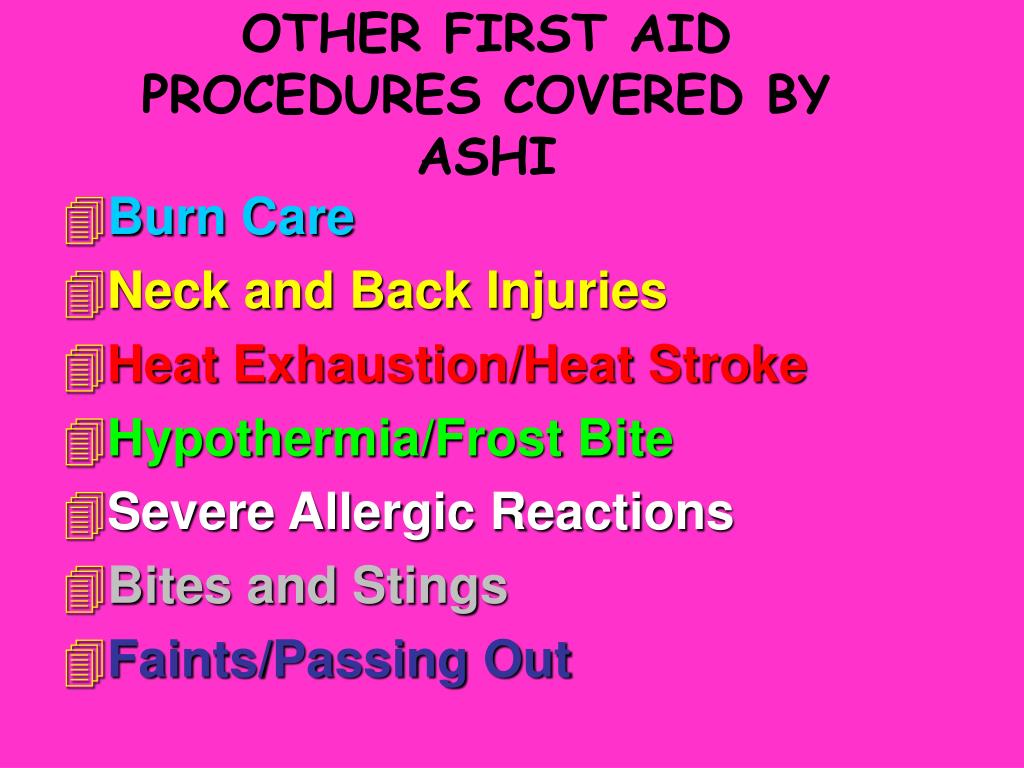 OTHER FIRST AID PROCEDURES COVERED BY ASHI

Burn Care
Neck and Back Injuries
Heat Exhaustion/Heat Stroke
Hypothermia/Frost Bite
Severe Allergic Reactions
Bites and Stings
Faints/Passing Out